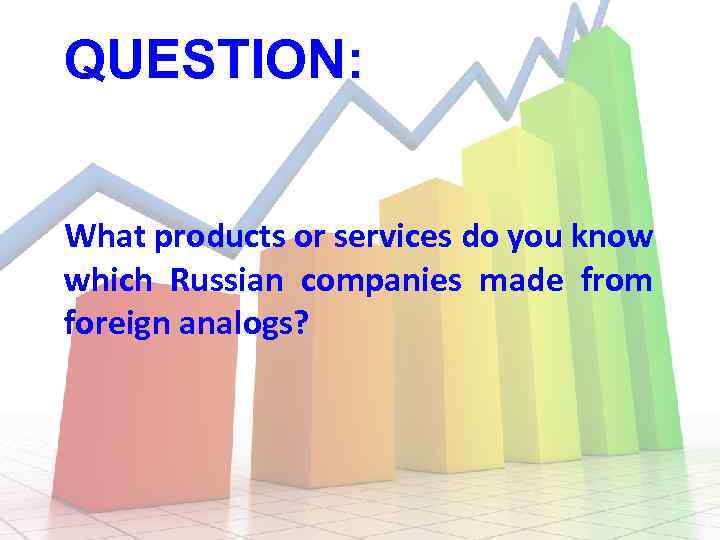 QUESTION:

What products or services do you know which Russian companies made from foreign analogs?